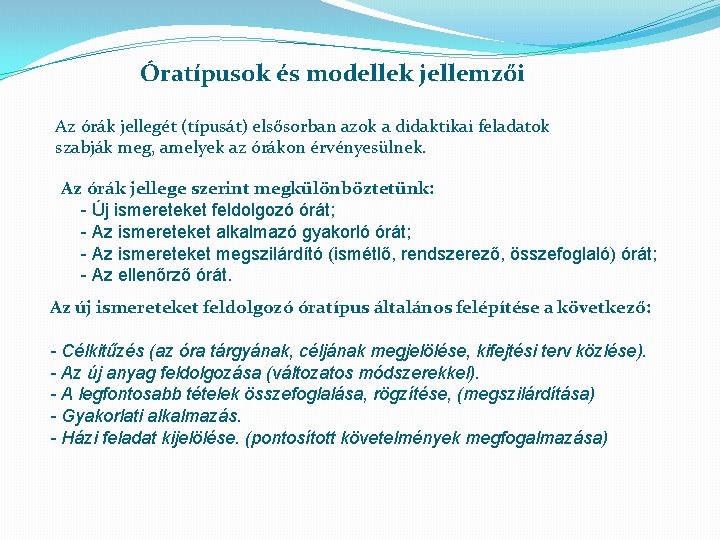 Óratípusok és modellek jellemzői

Az órák jellegét (típusát) elsősorban azok a didaktikai feladatok szabják meg, amelyek az órákon érvényesülnek.

Az órák jellege szerint megkülönböztetünk:
- Új ismereteket feldolgozó órát;
- Az ismereteket alkalmazó gyakorló órát;
- Az ismereteket megszilárdító (ismétlő, rendszerező, összefoglaló) órát;
- Az ellenőrző órát.

Az új ismereteket feldolgozó óratípus általános felépítése a következő:

- Célkitűzés (az óra tárgyának, céljának megjelölése, kifejtési terv közlése).
- Az új anyag feldolgozása (változatos módszerekkel).
- A legfontosabb tételek összefoglalása, rögzítése, (megszilárdítása)
- Gyakorlati alkalmazás.
- Házi feladat kijelölése. (pontosított követelmények megfogalmazása)